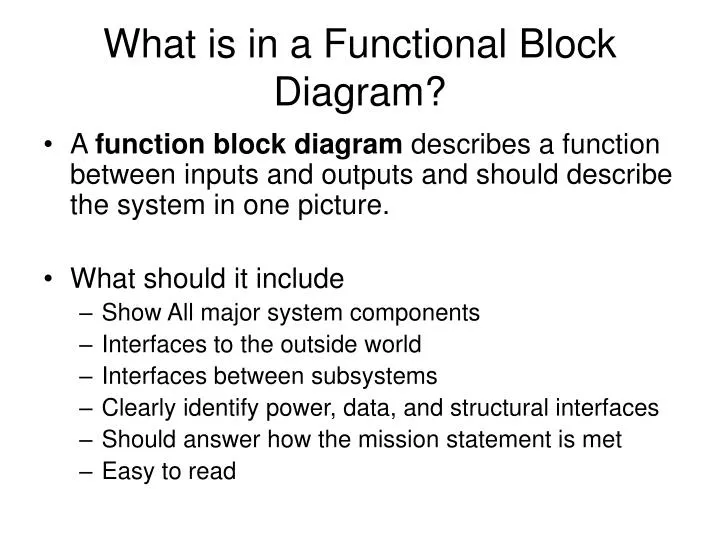 What is in a Functional Block Diagram?

• A function block diagram describes a function between inputs and outputs and should describe the system in one picture.

• What should it include
– Show All major system components
– Interfaces to the outside world
– Interfaces between subsystems
– Clearly identify power, data, and structural interfaces
– Should answer how the mission statement is met
– Easy to read